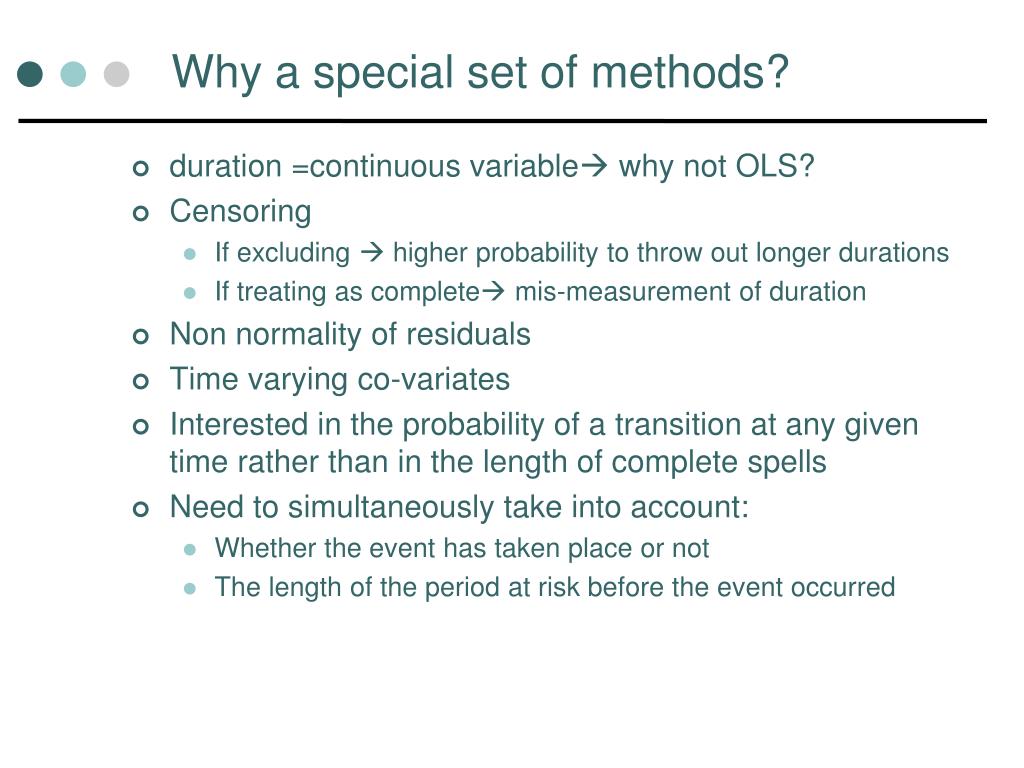 Why a special set of methods?

- duration =continuous variable→ why not OLS?
- Censoring
  - If excluding → higher probability to throw out longer durations
  - If treating as complete→ mis-measurement of duration
- Non normality of residuals
- Time varying co-variates
- Interested in the probability of a transition at any given time rather than in the length of complete spells
- Need to simultaneously take into account:
  - Whether the event has taken place or not
  - The length of the period at risk before the event occurred